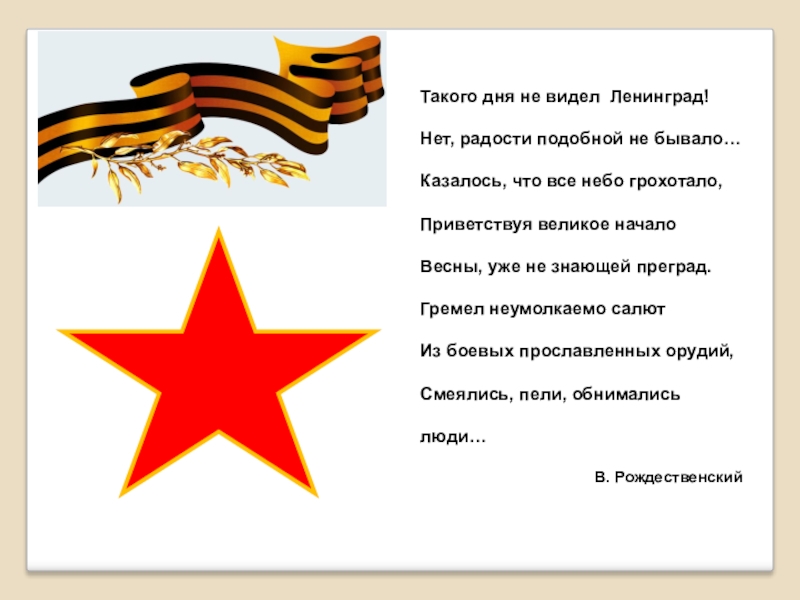 Такого дня не видел Ленинград!

Нет, радости подобной не бывало…

Казалось, что все небо грохотало,

Приветствуя великое начало

Весны, уже не знающей преград.

Гремел неумолкаемо салют

Из боевых прославленных орудий,

Смеялись, пели, обнимались

люди…

В. Рождественский